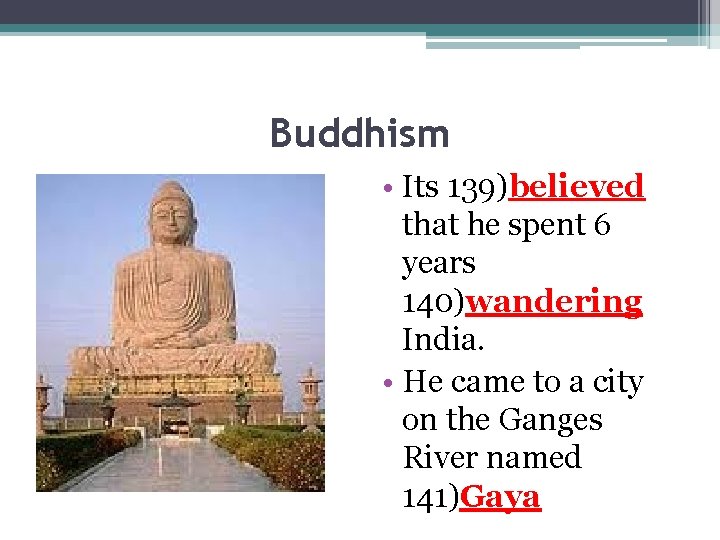 Buddhism

• Its 139)believed that he spent 6 years 140)wandering India.
• He came to a city on the Ganges River named 141)Gaya